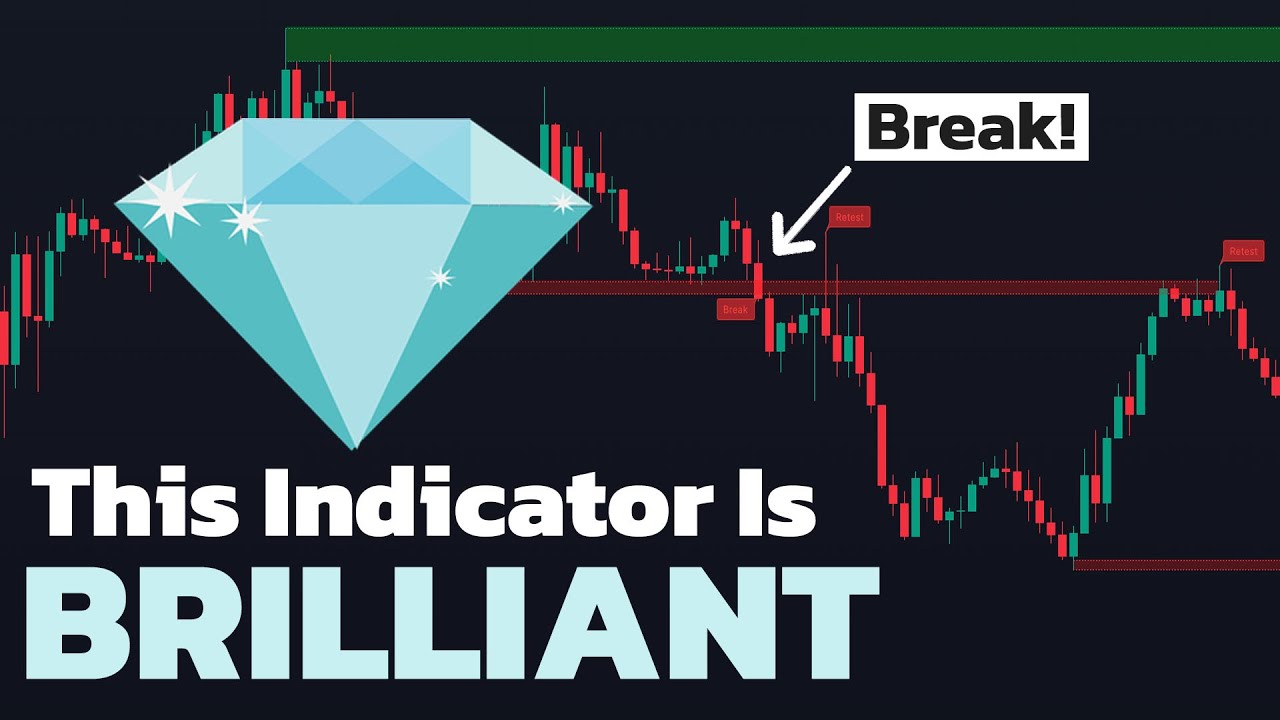 Break!

Retest

Retest

Break

This Indicator Is
BRILLIANT